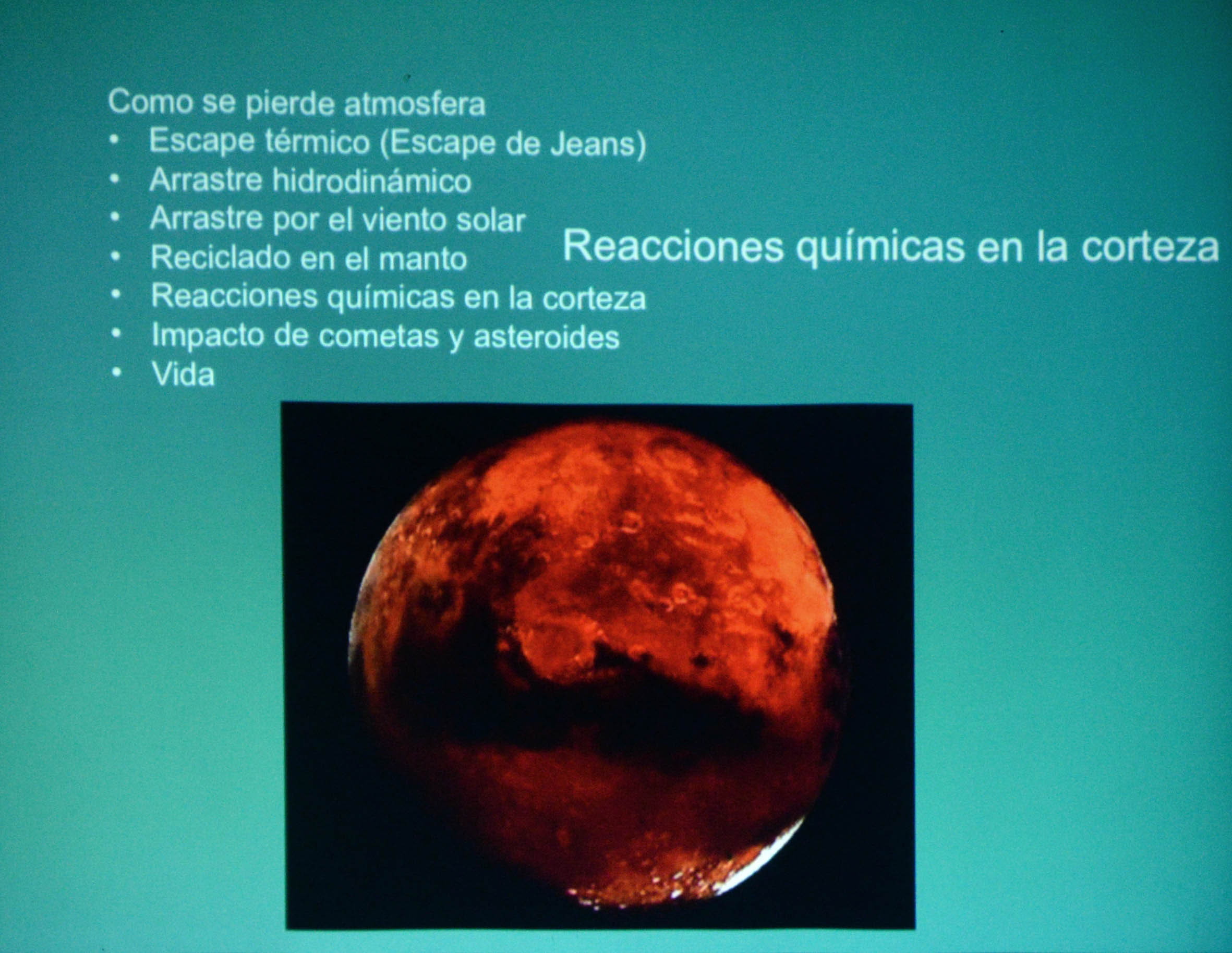 Como se pierde atmosfera
• Escape térmico (Escape de Jeans)
• Arrastre hidrodinámico
• Arrastre por el viento solar
• Reciclado en el manto
• Reacciones químicas en la corteza
• Impacto de cometas y asteroides
• Vida

Reacciones químicas en la corteza